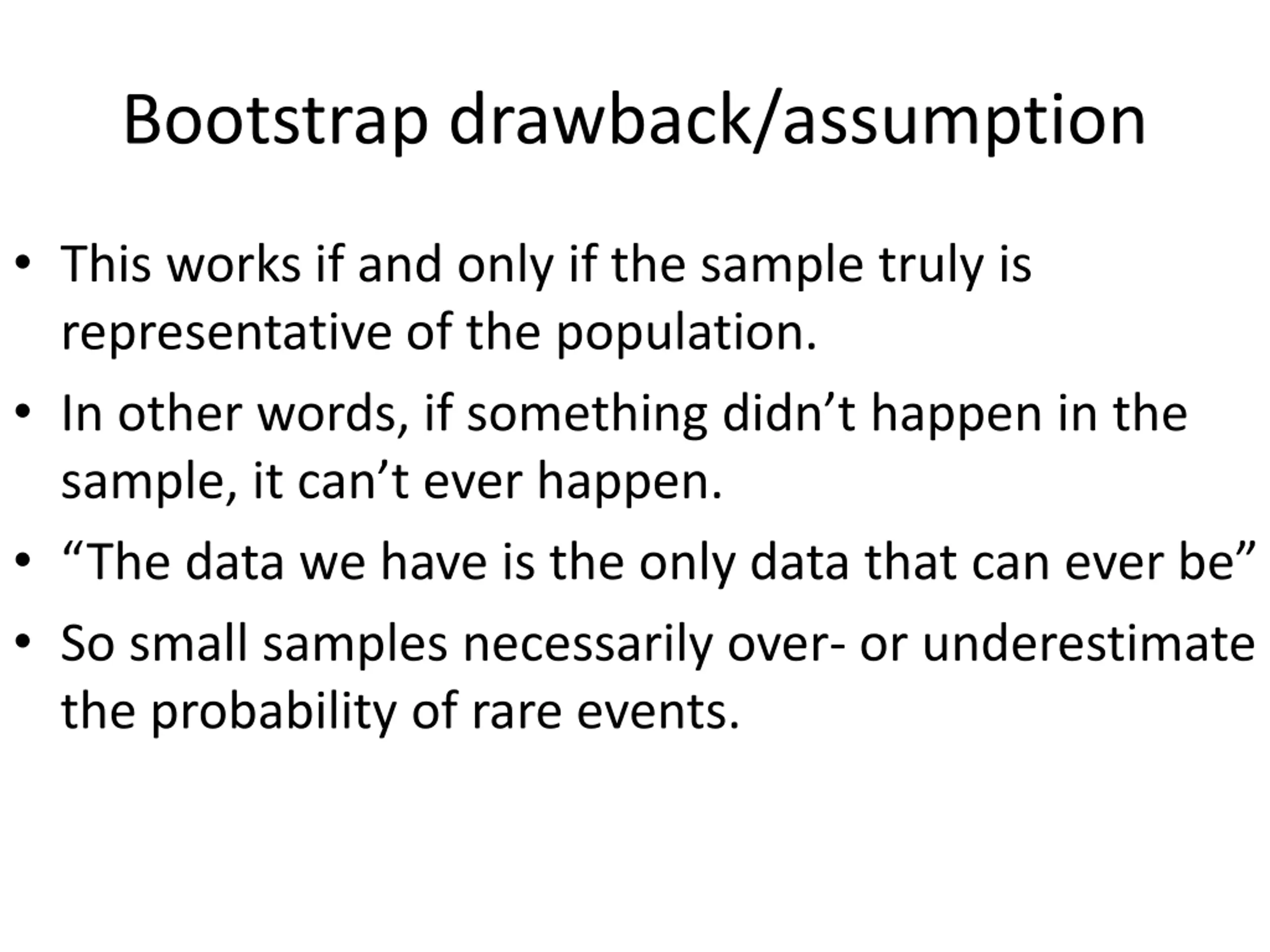 Bootstrap drawback/assumption

• This works if and only if the sample truly is representative of the population.

• In other words, if something didn’t happen in the sample, it can’t ever happen.

• “The data we have is the only data that can ever be”

• So small samples necessarily over- or underestimate the probability of rare events.